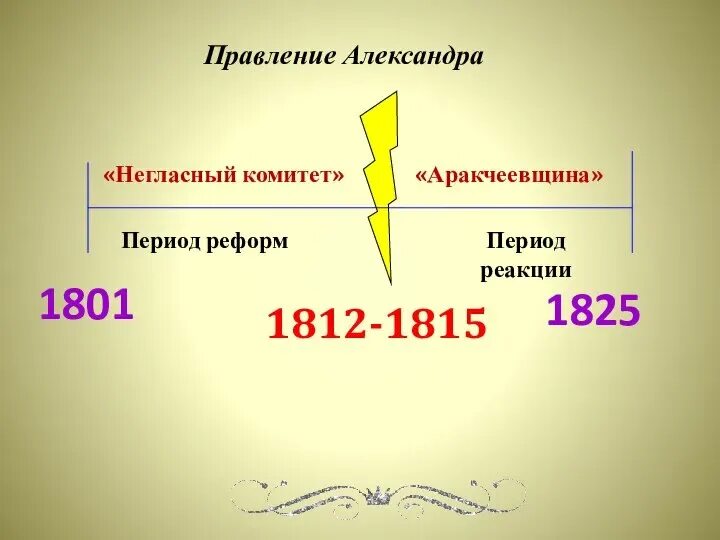 Правление Александра

«Негласный комитет»

«Аракчеевщина»

Период реформ

Период реакции

1801

1812-1815

1825